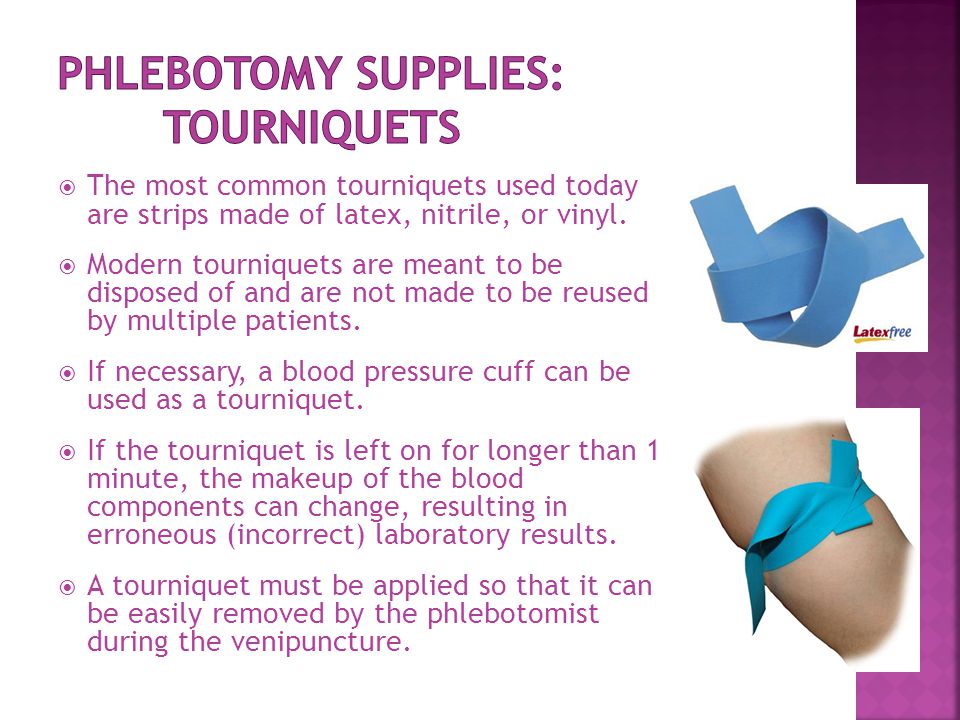 PHLEBOTOMY SUPPLIES: TOURNIQUETS

The most common tourniquets used today are strips made of latex, nitrile, or vinyl.

Modern tourniquets are meant to be disposed of and are not made to be reused by multiple patients.

If necessary, a blood pressure cuff can be used as a tourniquet.

If the tourniquet is left on for longer than 1 minute, the makeup of the blood components can change, resulting in erroneous (incorrect) laboratory results.

A tourniquet must be applied so that it can be easily removed by the phlebotomist during the venipuncture.

Latexfree